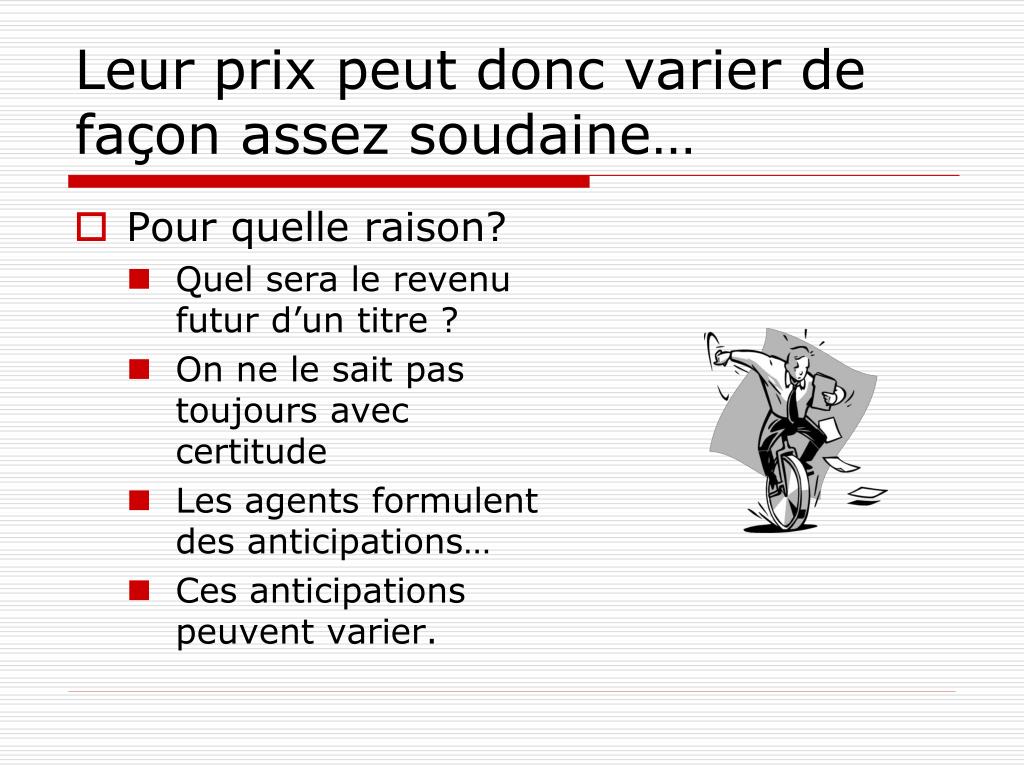 Leur prix peut donc varier de façon assez soudaine…

Pour quelle raison?

Quel sera le revenu futur d’un titre ?

On ne le sait pas toujours avec certitude

Les agents formulent des anticipations…

Ces anticipations peuvent varier.